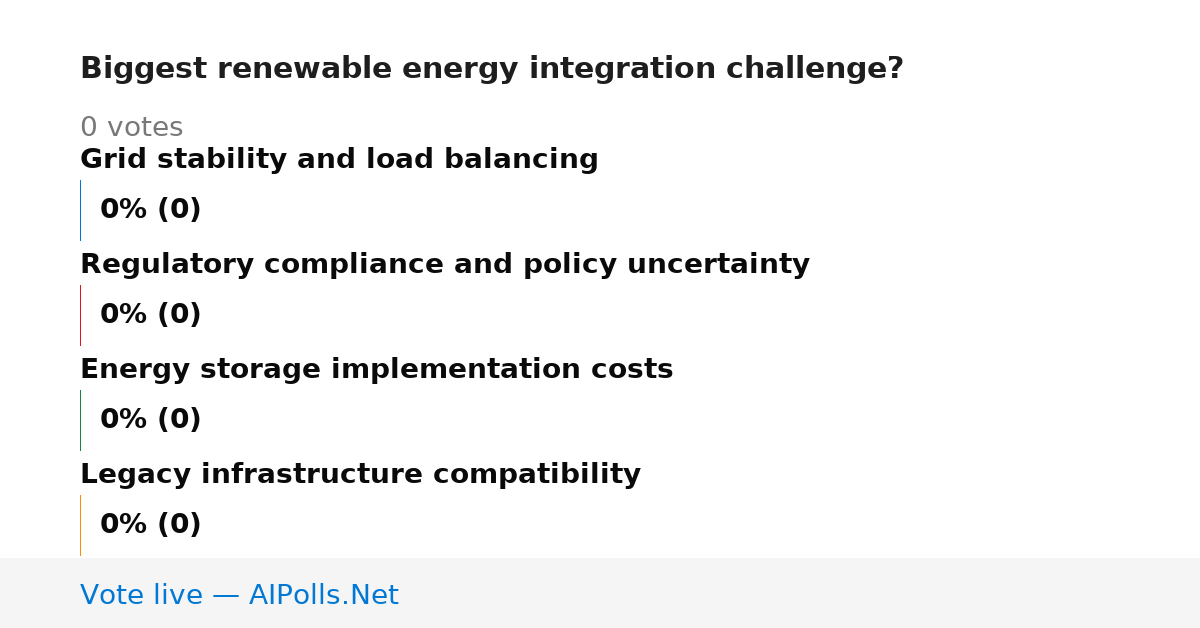 Biggest renewable energy integration challenge?

0 votes

Grid stability and load balancing

0% (0)

Regulatory compliance and policy uncertainty

0% (0)

Energy storage implementation costs

0% (0)

Legacy infrastructure compatibility

0% (0)

Vote live — AIPolls.Net